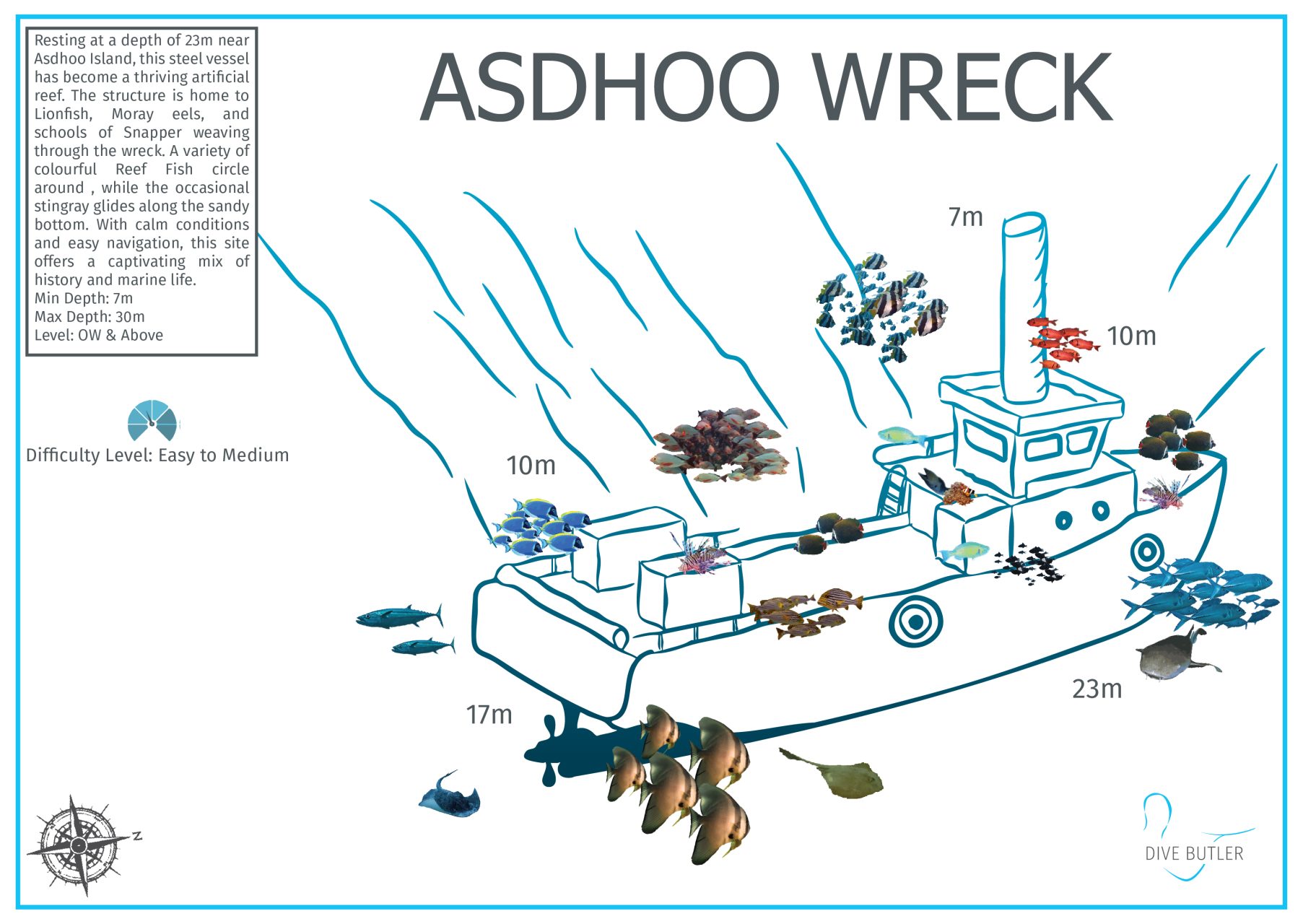 Resting at a depth of 23m near Asdhoo Island, this steel vessel has become a thriving artificial reef. The structure is home to Lionfish, Moray eels, and schools of Snapper weaving through the wreck. A variety of colourful Reef Fish circle around , while the occasional stingray glides along the sandy bottom. With calm conditions and easy navigation, this site offers a captivating mix of history and marine life.
Min Depth: 7m
Max Depth: 30m
Level: OW & Above

ASDHOO WRECK

Difficulty Level: Easy to Medium

7m

10m

10m

17m

23m

N

DIVE BUTLER